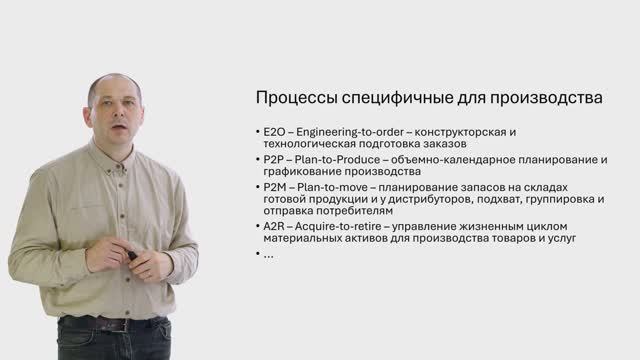 Процессы специфичные для производства

• E2O – Engineering-to-order – конструкторская и технологическая подготовка заказов
• P2P – Plan-to-Produce – объемно-календарное планирование и графикование производства
• P2M – Plan-to-move – планирование запасов на складах готовой продукции и у дистрибуторов, подхват, группировка и отправка потребителям
• A2R – Acquire-to-retire – управление жизненным циклом материальных активов для производства товаров и услуг
• …